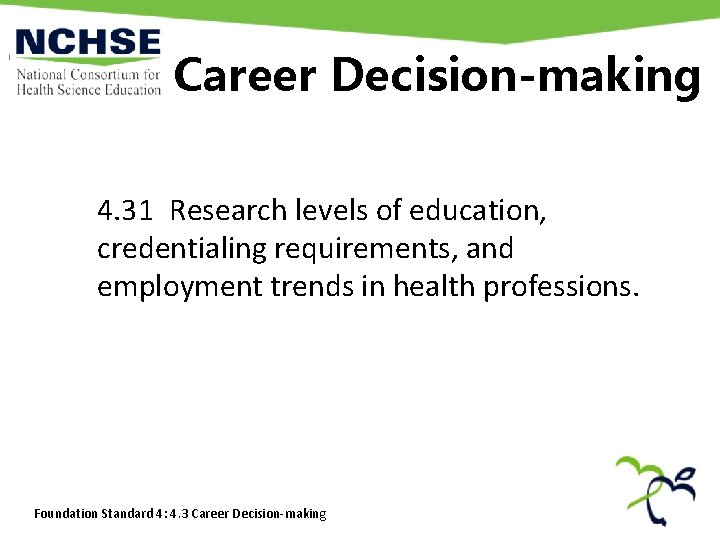 NCHSE
National Consortium for Health Science Education

Career Decision-making

4.31 Research levels of education, credentialing requirements, and employment trends in health professions.

Foundation Standard 4: 4.3 Career Decision-making